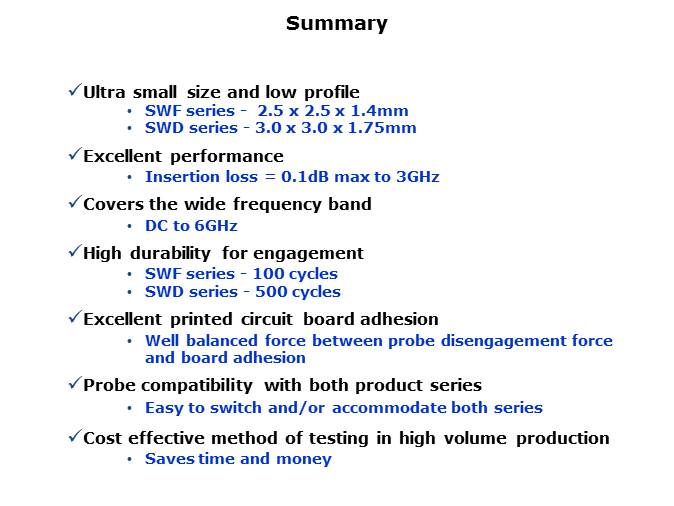 Summary

✓Ultra small size and low profile
• SWF series - 2.5 x 2.5 x 1.4mm
• SWD series - 3.0 x 3.0 x 1.75mm

✓Excellent performance
• Insertion loss = 0.1dB max to 3GHz

✓Covers the wide frequency band
• DC to 6GHz

✓High durability for engagement
• SWF series - 100 cycles
• SWD series - 500 cycles

✓Excellent printed circuit board adhesion
• Well balanced force between probe disengagement force and board adhesion

✓Probe compatibility with both product series
• Easy to switch and/or accommodate both series

✓Cost effective method of testing in high volume production
• Saves time and money